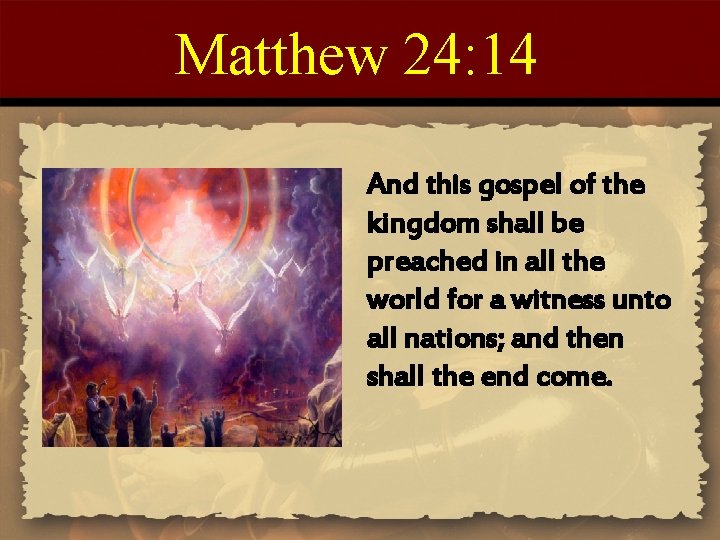 Matthew 24:14

And this gospel of the kingdom shall be preached in all the world for a witness unto all nations; and then shall the end come.